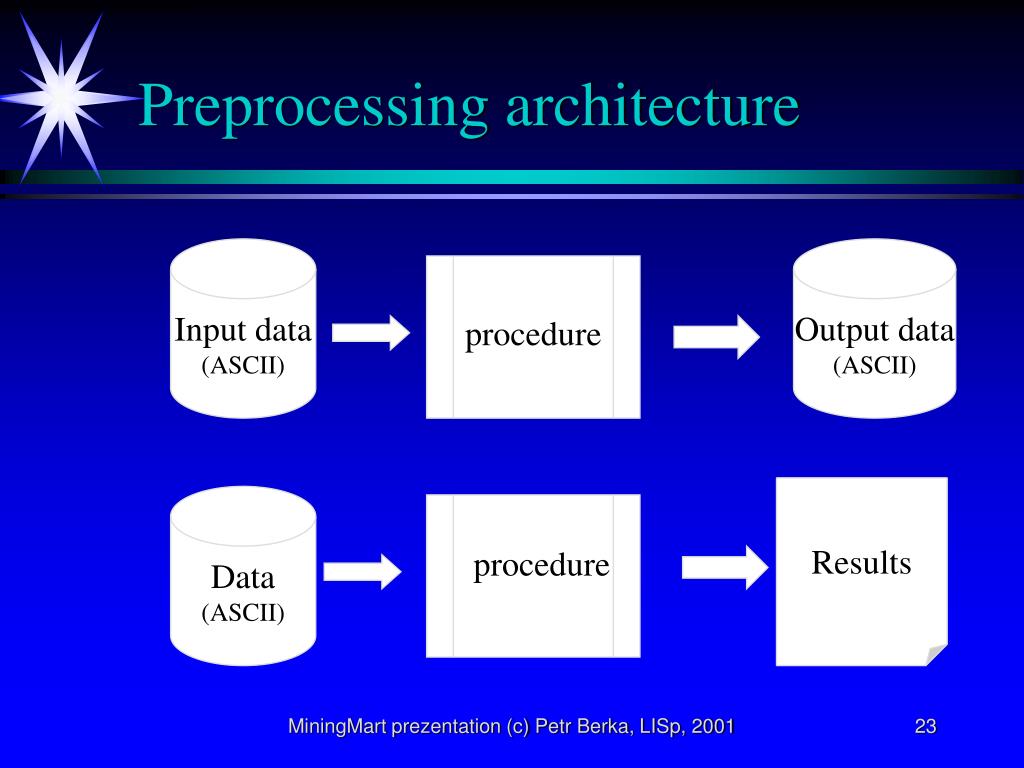 Preprocessing architecture

Input data
(ASCII)

procedure

Output data
(ASCII)

Data
(ASCII)

procedure

Results

MiningMart prezentation (c) Petr Berka, LISp, 2001

23